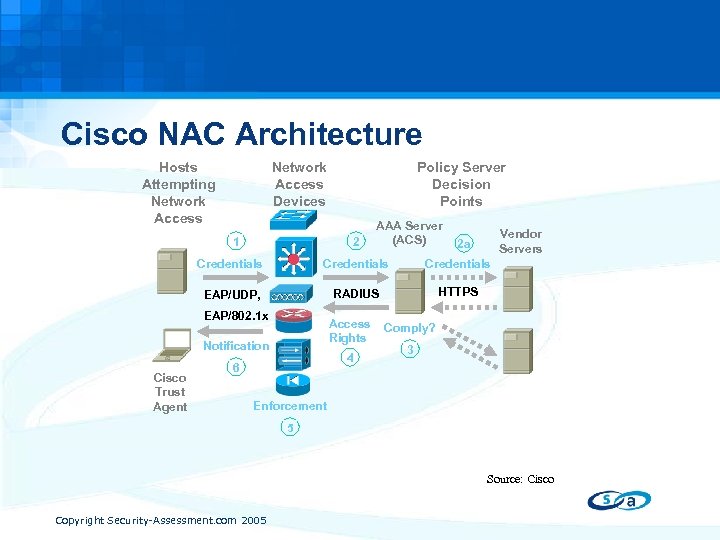 Cisco NAC Architecture

Hosts Attempting Network Access

Network Access Devices

Policy Server Decision Points

AAA Server (ACS)

Vendor Servers

1

Credentials

EAP/UDP,

EAP/802.1x

2

Credentials

RADIUS

2a

Credentials

HTTPS

Access Rights

4

Comply?

3

Notification

6

Cisco Trust Agent

Enforcement

5

Source: Cisco

s a

Copyright Security-Assessment.com 2005